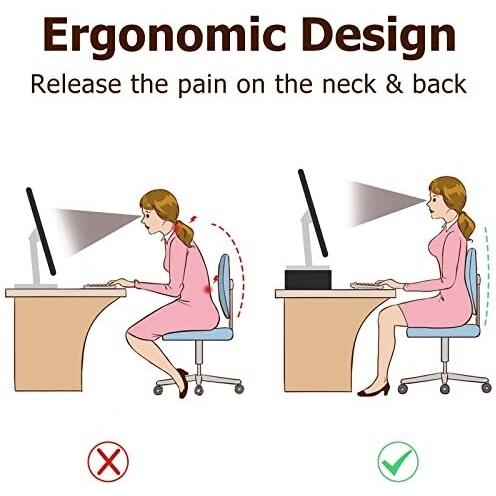 Ergonomic Design
Release the pain on the neck & back